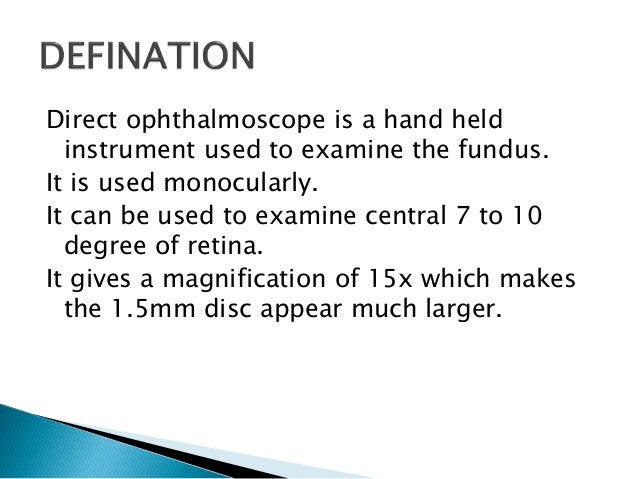 DEFINATION

Direct ophthalmoscope is a hand held instrument used to examine the fundus.

It is used monocularly.

It can be used to examine central 7 to 10 degree of retina.

It gives a magnification of 15x which makes the 1.5mm disc appear much larger.